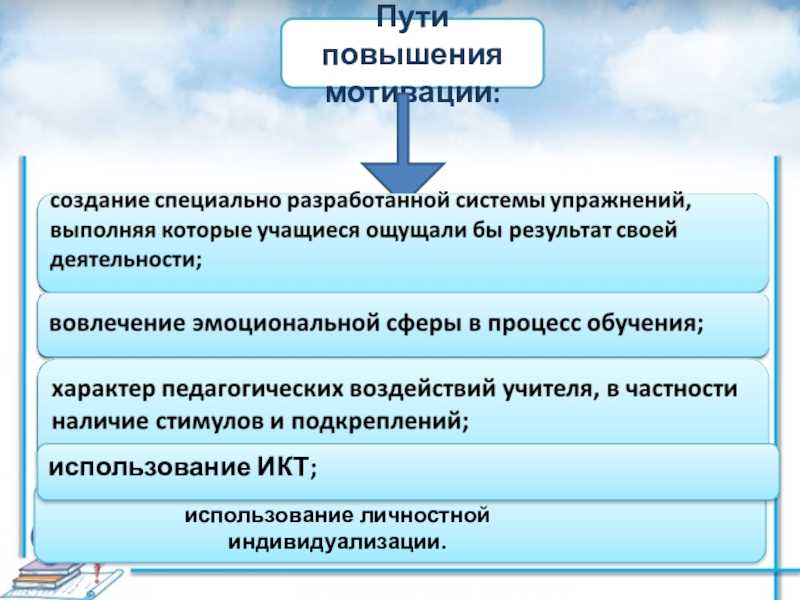 Пути повышения мотивации:

создание специально разработанной системы упражнений, выполняя которые учащиеся ощущали бы результат своей деятельности;

вовлечение эмоциональной сферы в процесс обучения;

характер педагогических воздействий учителя, в частности наличие стимулов и подкреплений;

использование ИКТ;

использование личностной индивидуализации.